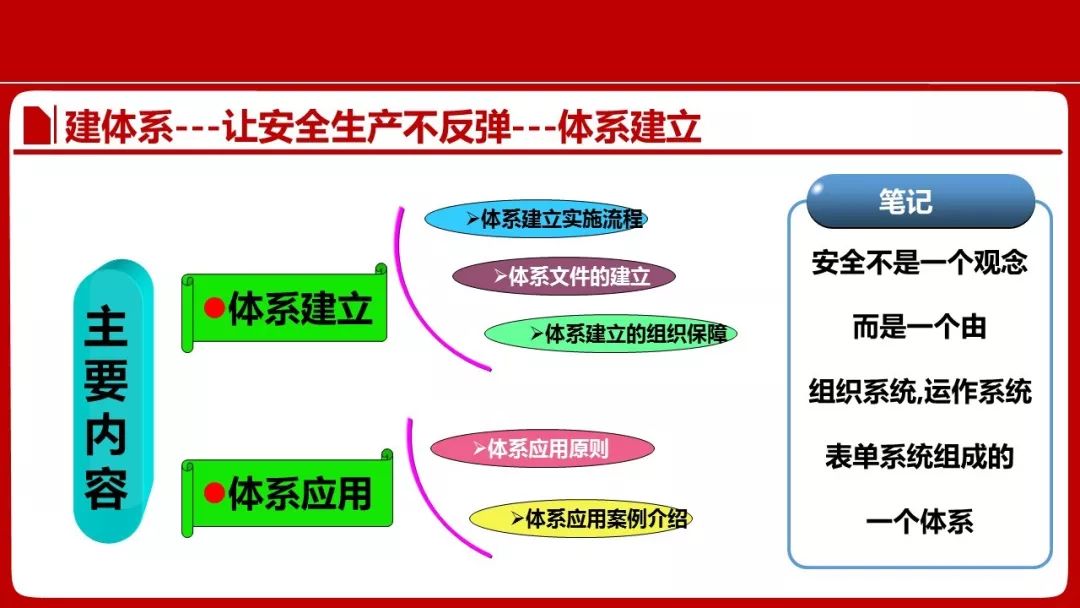 建体系---让安全生产不反弹---体系建立

主要内容

●体系建立

➢体系建立实施流程

➢体系文件的建立

➢体系建立的组织保障

●体系应用

➢体系应用原则

➢体系应用案例介绍

笔记

安全不是一个观念

而是一个由

组织系统,运作系统

表单系统组成的

一个体系